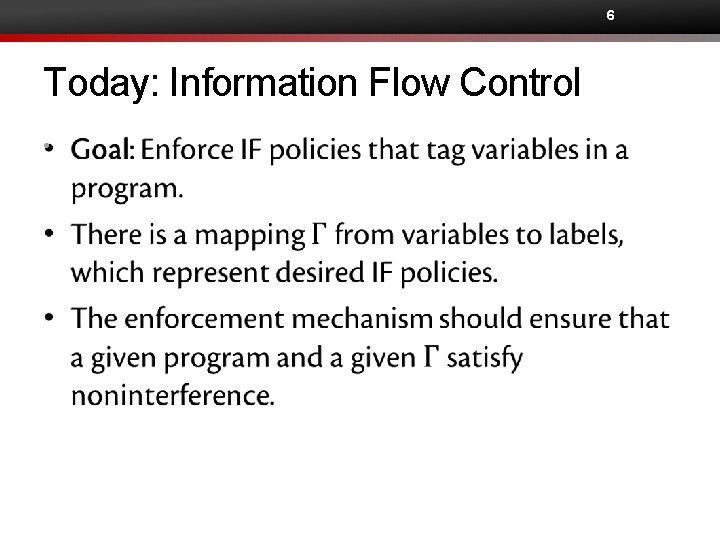 6

Today: Information Flow Control

• Goal: Enforce IF policies that tag variables in a program.

• There is a mapping $\Gamma$ from variables to labels, which represent desired IF policies.

• The enforcement mechanism should ensure that a given program and a given $\Gamma$ satisfy noninterference.